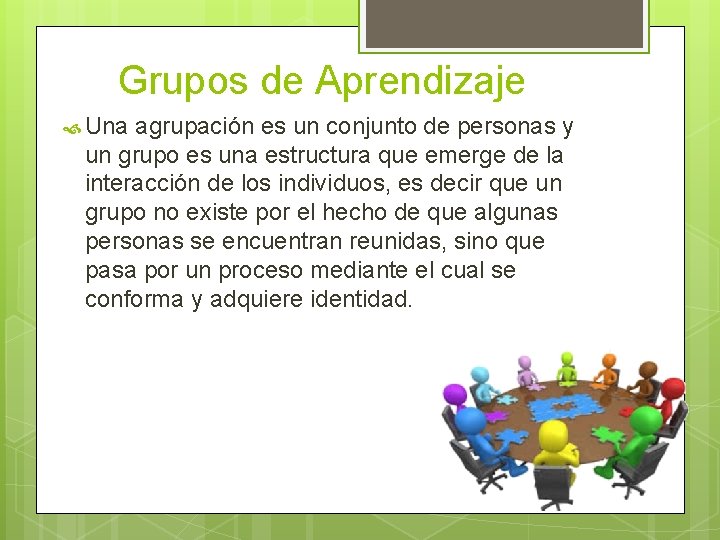 Grupos de Aprendizaje

Una agrupación es un conjunto de personas y un grupo es una estructura que emerge de la interacción de los individuos, es decir que un grupo no existe por el hecho de que algunas personas se encuentran reunidas, sino que pasa por un proceso mediante el cual se conforma y adquiere identidad.